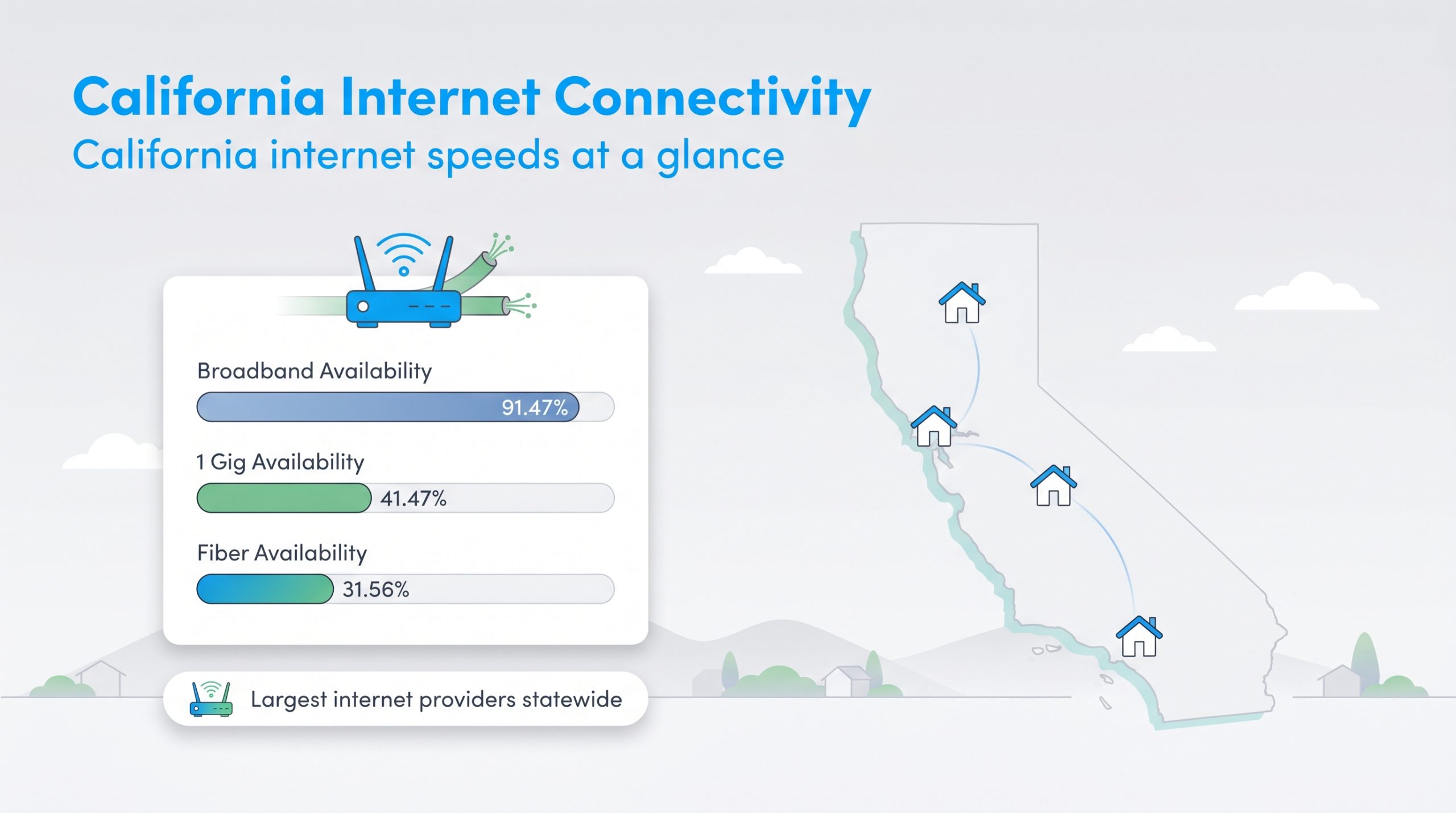 California Internet Connectivity
California internet speeds at a glance

Broadband Availability
91.47%

1 Gig Availability
41.47%

Fiber Availability
31.56%

Largest internet providers statewide